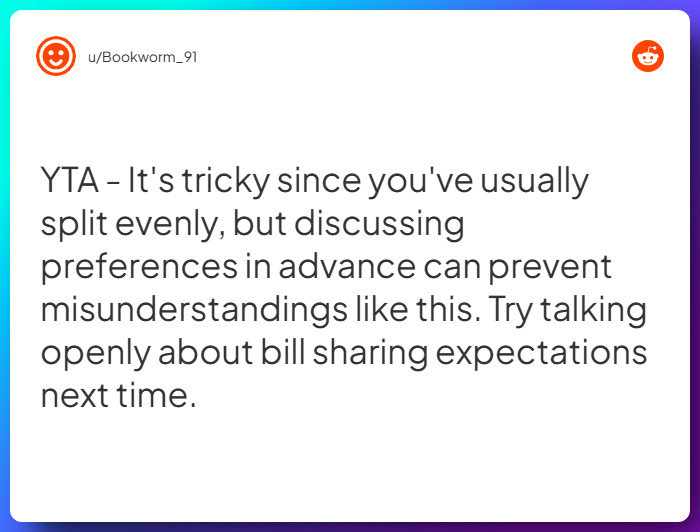 u/Bookworm_91

YTA - It's tricky since you've usually split evenly, but discussing preferences in advance can prevent misunderstandings like this. Try talking openly about bill sharing expectations next time.